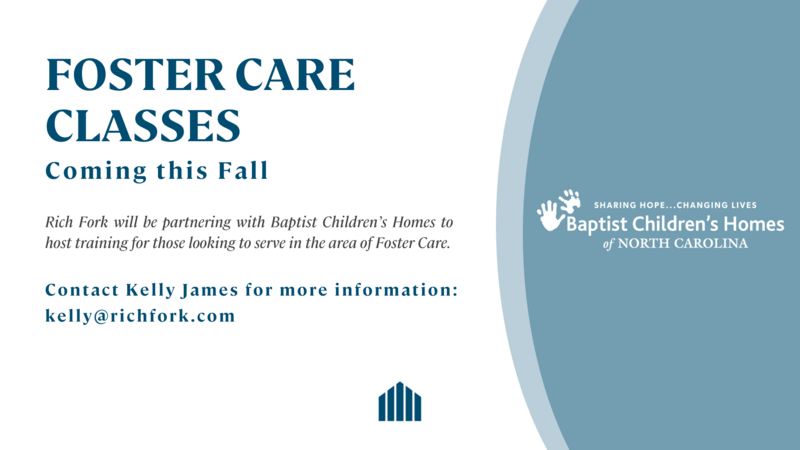 FOSTER CARE CLASSES
Coming this Fall

Rich Fork will be partnering with Baptist Children's Homes to host training for those looking to serve in the area of Foster Care.

Contact Kelly James for more information:
kelly@richfork.com

SHARING HOPE...CHANGING LIVES
Baptist Children's Homes
of NORTH CAROLINA